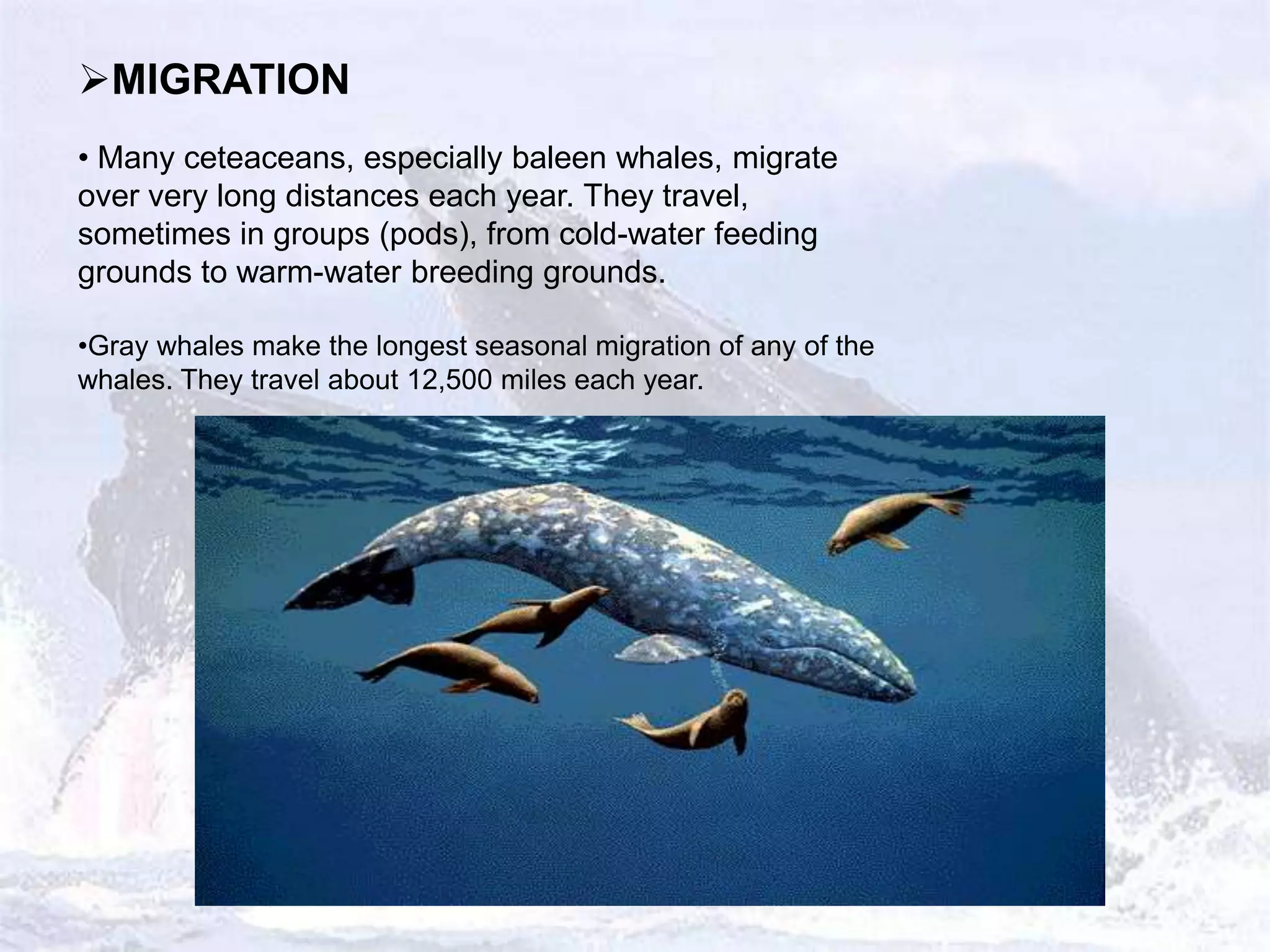 ➢MIGRATION

• Many ceteaceans, especially baleen whales, migrate over very long distances each year. They travel, sometimes in groups (pods), from cold-water feeding grounds to warm-water breeding grounds.

•Gray whales make the longest seasonal migration of any of the whales. They travel about 12,500 miles each year.